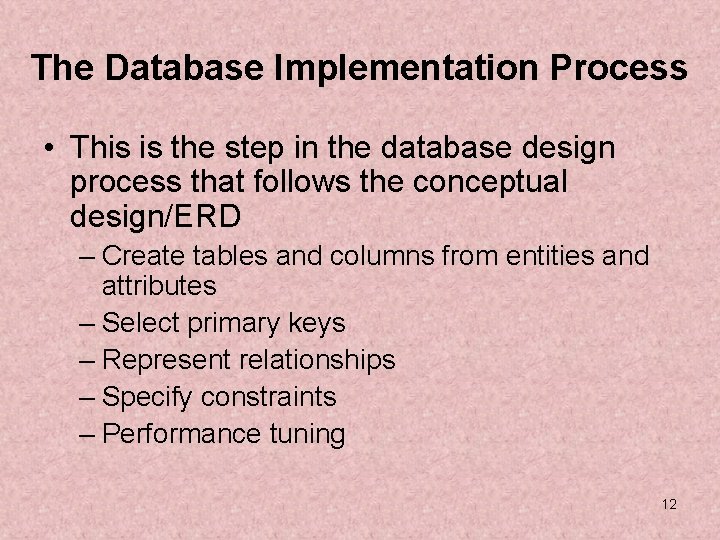 The Database Implementation Process

• This is the step in the database design process that follows the conceptual design/ERD
– Create tables and columns from entities and attributes
– Select primary keys
– Represent relationships
– Specify constraints
– Performance tuning

12